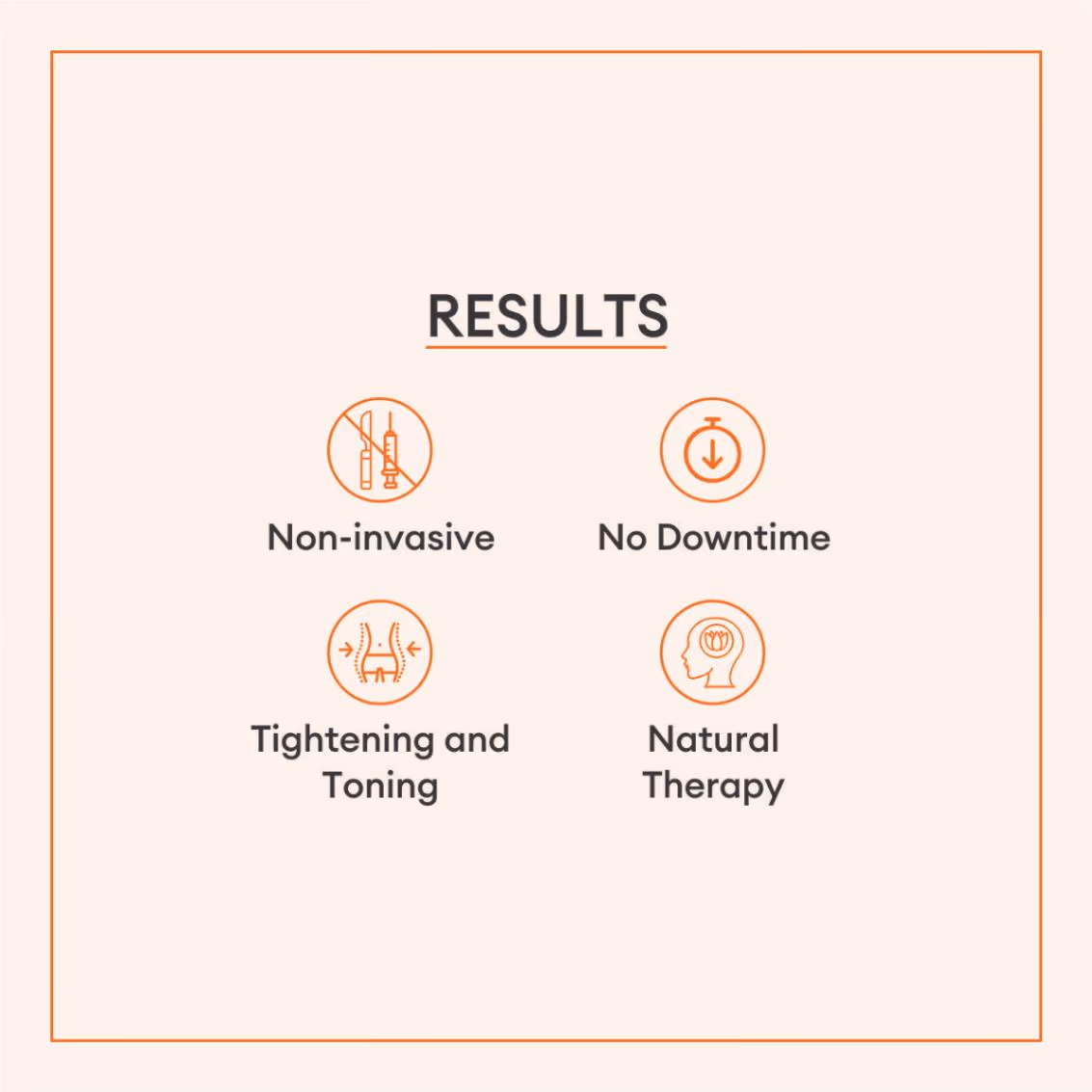 RESULTS

Non-invasive

No Downtime

Tightening and Toning

Natural Therapy